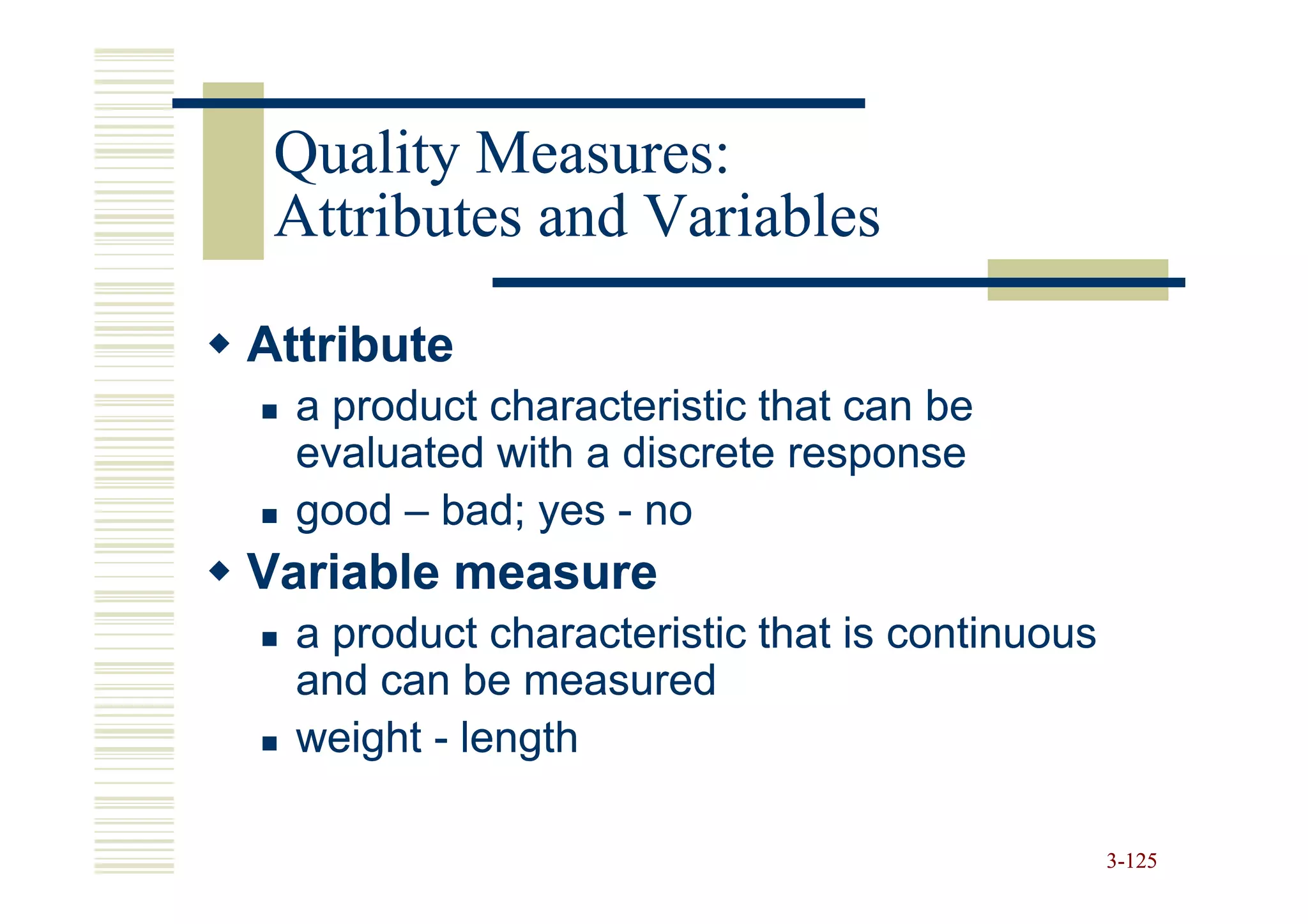 Quality Measures: Attributes and Variables

◆ Attribute
▪ a product characteristic that can be evaluated with a discrete response
▪ good – bad; yes - no

◆ Variable measure
▪ a product characteristic that is continuous and can be measured
▪ weight - length

3-125